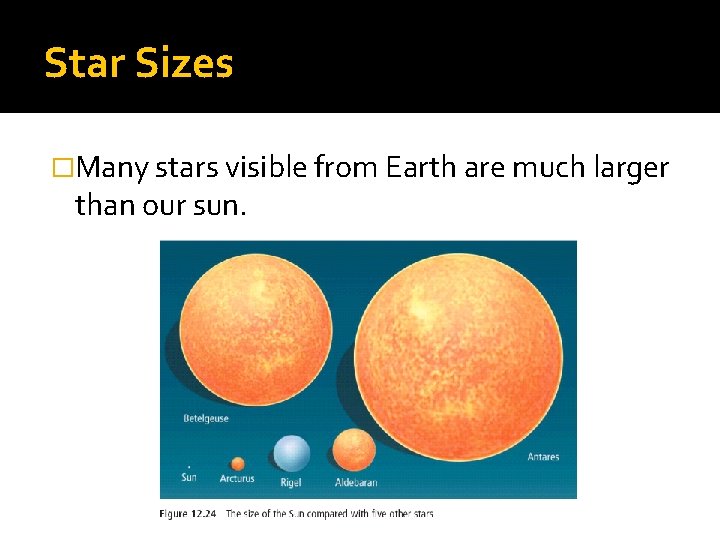 Star Sizes

□Many stars visible from Earth are much larger than our sun.

Betelgeuse

Antares

Sun

Arcturus

Rigel

Aldebaran

Figure 12.24 The size of the Sun compared with five other stars